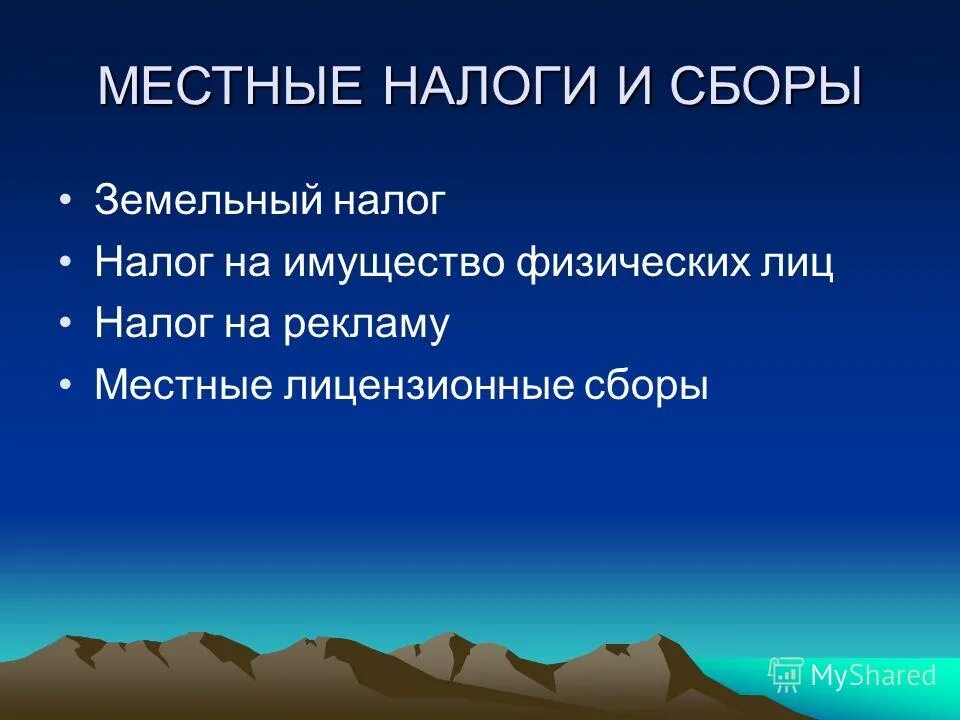 МЕСТНЫЕ НАЛОГИ И СБОРЫ

• Земельный налог
• Налог на имущество физических лиц
• Налог на рекламу
• Местные лицензионные сборы

MyShared